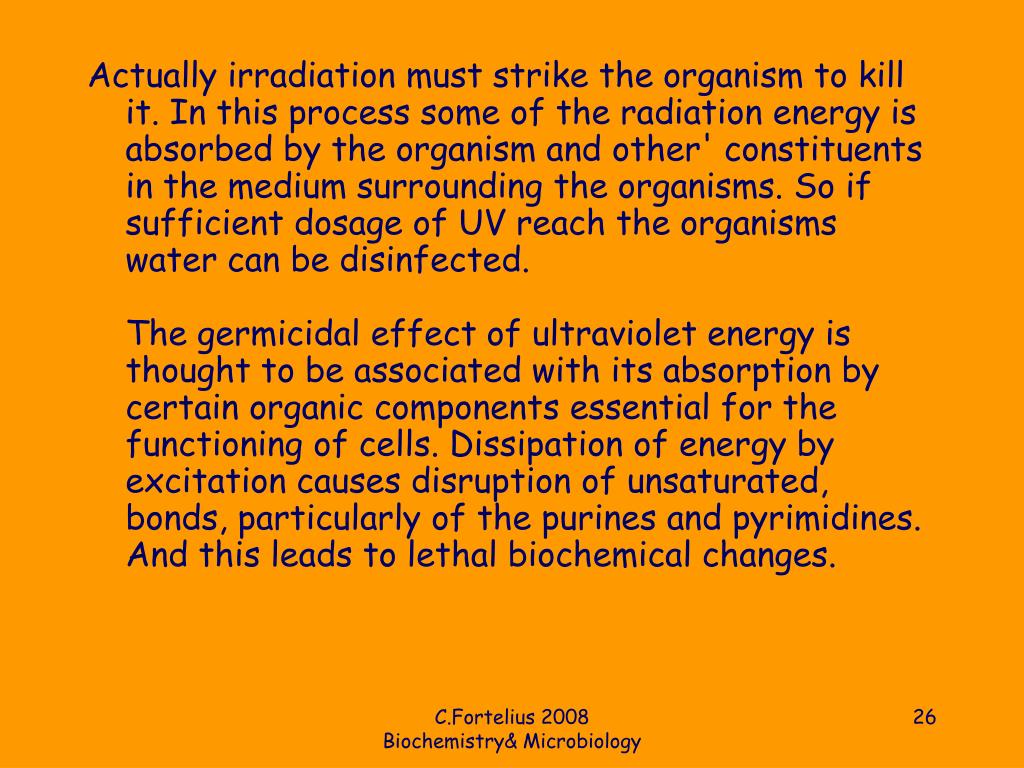 Actually irradiation must strike the organism to kill it. In this process some of the radiation energy is absorbed by the organism and other' constituents in the medium surrounding the organisms. So if sufficient dosage of UV reach the organisms water can be disinfected.

The germicidal effect of ultraviolet energy is thought to be associated with its absorption by certain organic components essential for the functioning of cells. Dissipation of energy by excitation causes disruption of unsaturated, bonds, particularly of the purines and pyrimidines. And this leads to lethal biochemical changes.

C.Fortelius 2008
Biochemistry& Microbiology

26